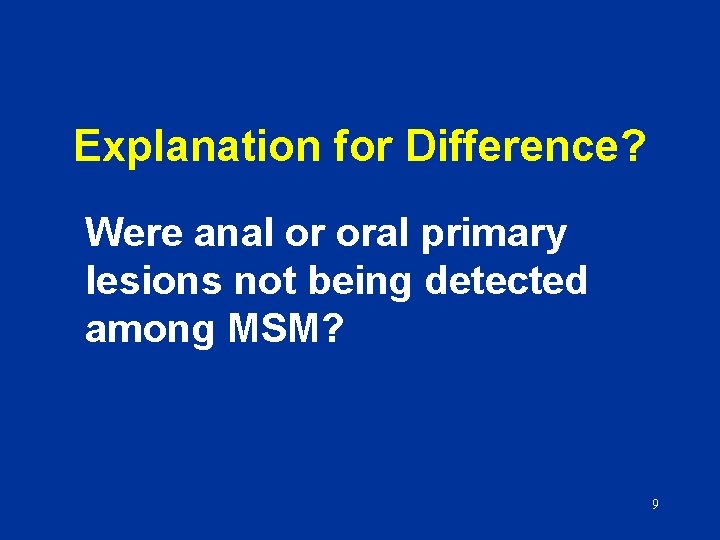 Explanation for Difference?

Were anal or oral primary lesions not being detected among MSM?

9